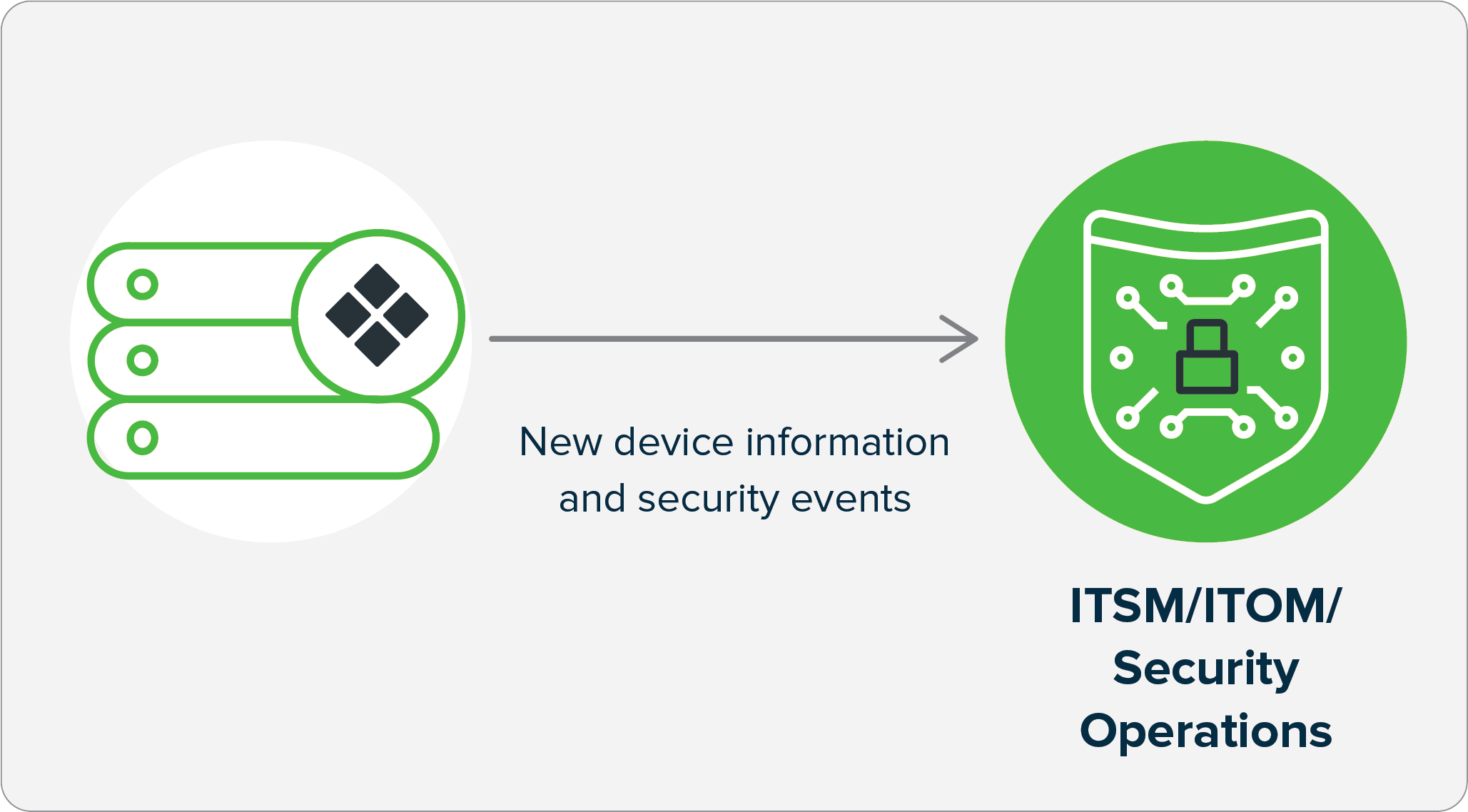 New device information and security events

ITSM/ITOM/ Security Operations